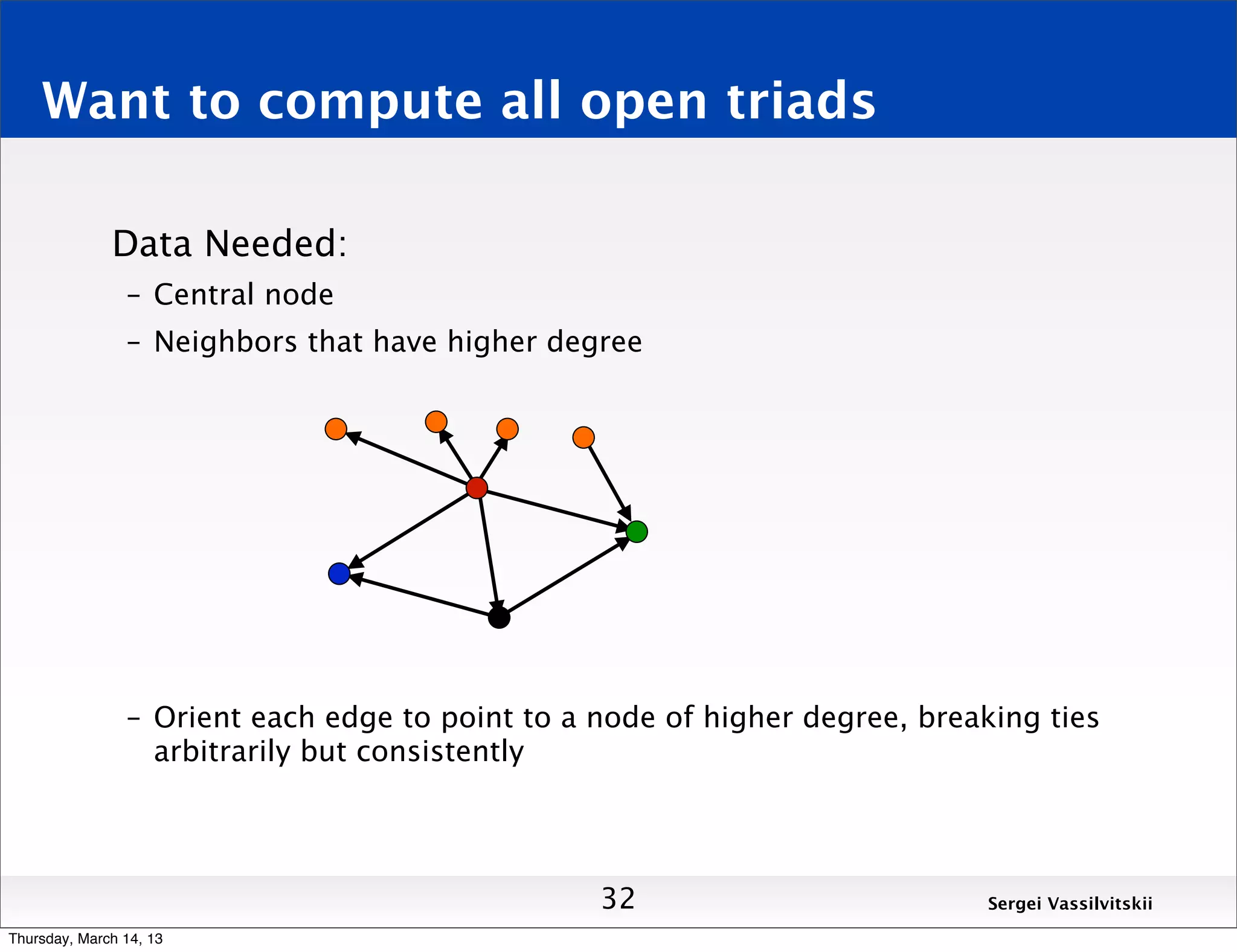 Want to compute all open triads

Data Needed:

– Central node

– Neighbors that have higher degree

– Orient each edge to point to a node of higher degree, breaking ties arbitrarily but consistently

32

Sergei Vassilvitskii

Thursday, March 14, 13